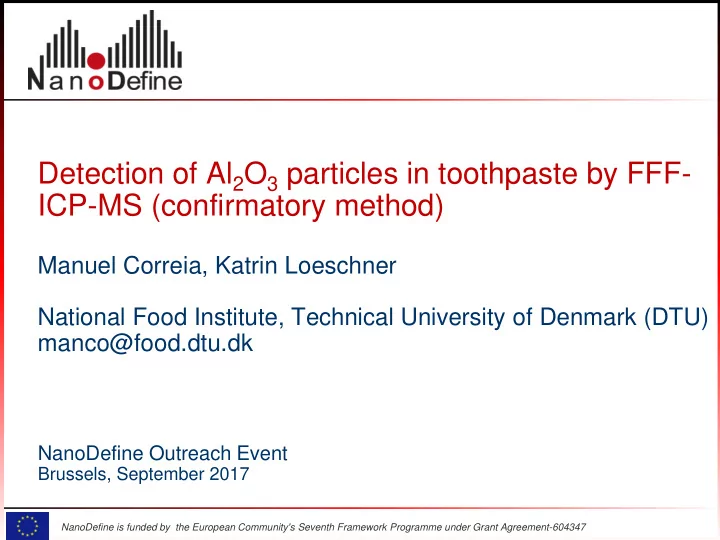 NanoDefine

Detection of $Al_2O_3$ particles in toothpaste by FFF-ICP-MS (confirmatory method)

Manuel Correia, Katrin Loeschner

National Food Institute, Technical University of Denmark (DTU)
manco@food.dtu.dk

NanoDefine Outreach Event
Brussels, September 2017

NanoDefine is funded by the European Community's Seventh Framework Programme under Grant Agreement-604347